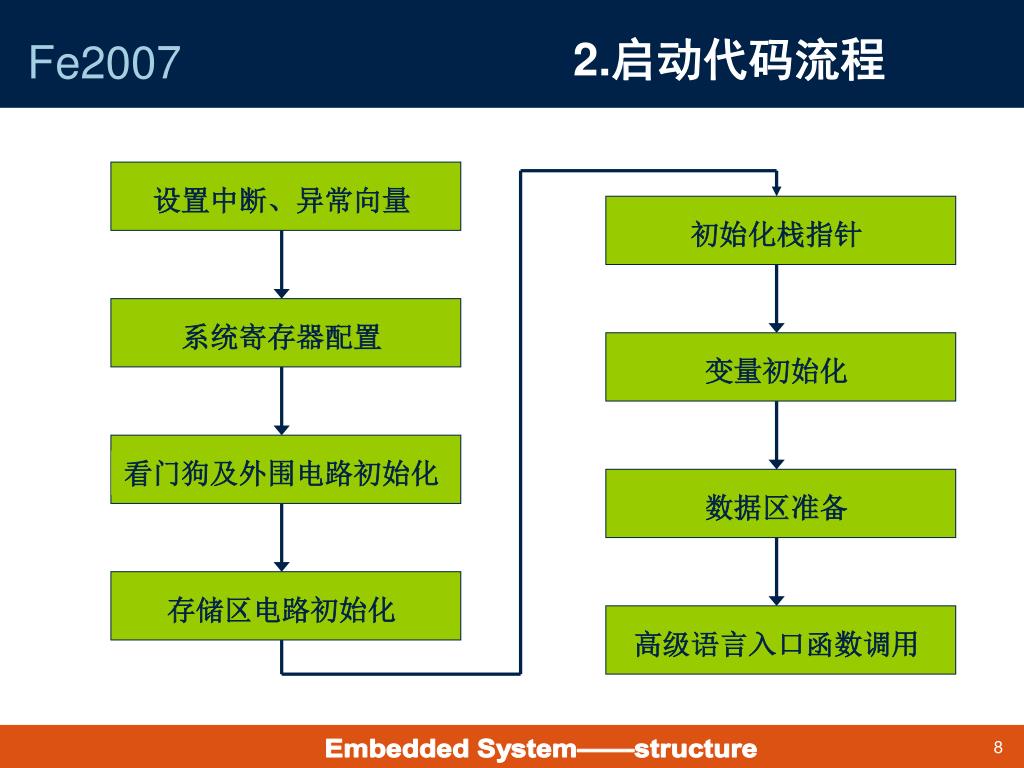 Fe2007

2.启动代码流程

设置中断、异常向量

系统寄存器配置

看门狗及外围电路初始化

存储区电路初始化

初始化栈指针

变量初始化

数据区准备

高级语言入口函数调用

Embedded System——structure

8